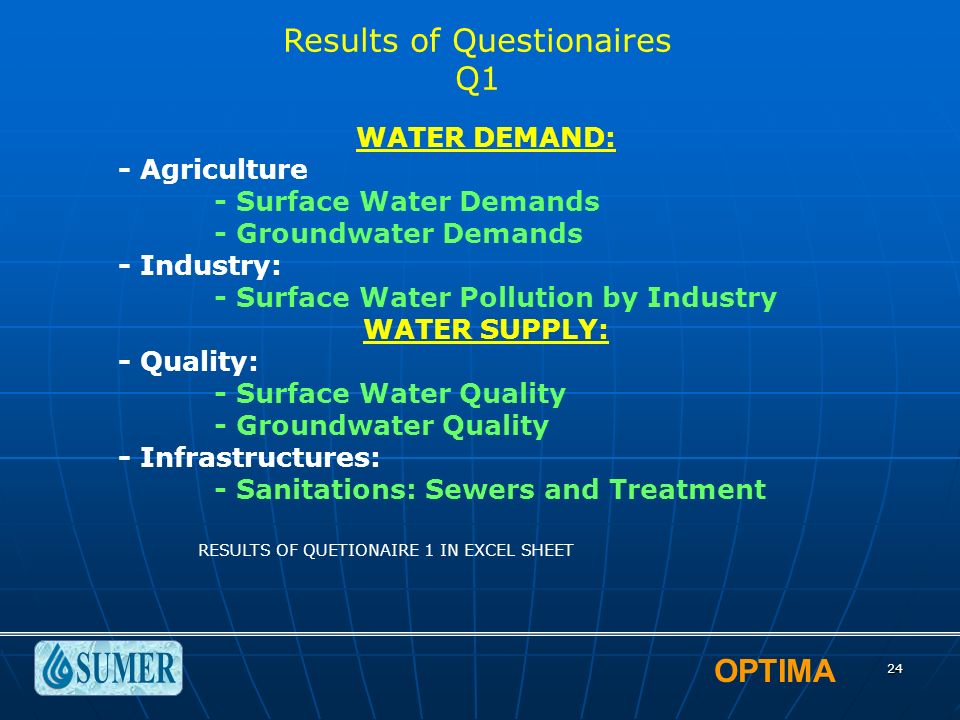 Results of Questionaires
Q1

WATER DEMAND:

- Agriculture
- Surface Water Demands
- Groundwater Demands
- Industry:
- Surface Water Pollution by Industry

WATER SUPPLY:

- Quality:
- Surface Water Quality
- Groundwater Quality
- Infrastructures:
- Sanitations: Sewers and Treatment

RESULTS OF QUETIONAIRE 1 IN EXCEL SHEET

SUMER

OPTIMA

24